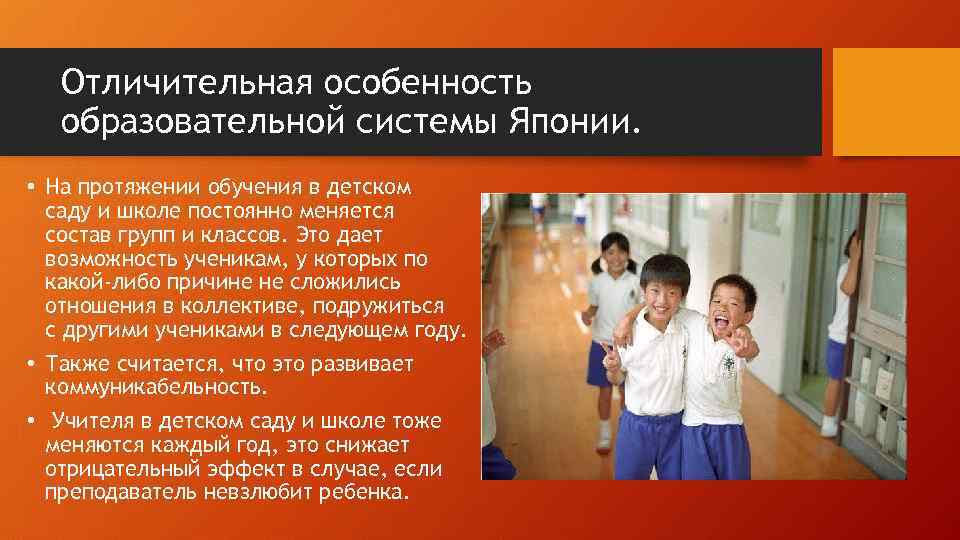 Отличительная особенность образовательной системы Японии.

• На протяжении обучения в детском саду и школе постоянно меняется состав групп и классов. Это дает возможность ученикам, у которых по какой-либо причине не сложились отношения в коллективе, подружиться с другими учениками в следующем году.

• Также считается, что это развивает коммуникабельность.

• Учителя в детском саду и школе тоже меняются каждый год, это снижает отрицательный эффект в случае, если преподаватель невзлюбит ребенка.